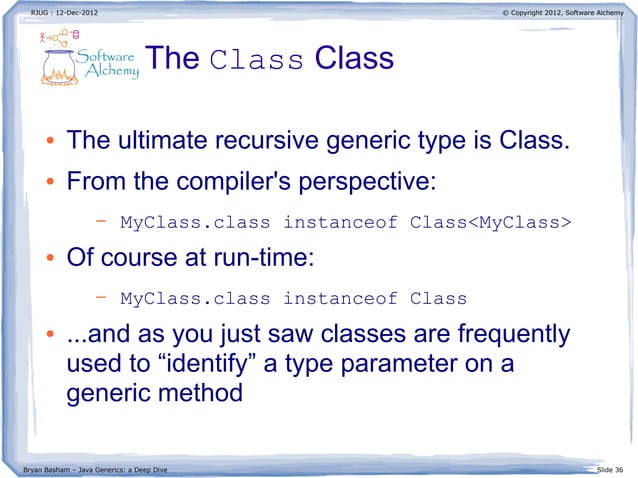 RJUG : 12-Dec-2012

© Copyright 2012, Software Alchemy

Software Alchemy

The Class Class

• The ultimate recursive generic type is Class.

• From the compiler's perspective:

– MyClass.class instanceof Class<MyClass>

• Of course at run-time:

– MyClass.class instanceof Class

• ...and as you just saw classes are frequently used to “identify” a type parameter on a generic method

Bryan Basham – Java Generics: a Deep Dive

Slide 36